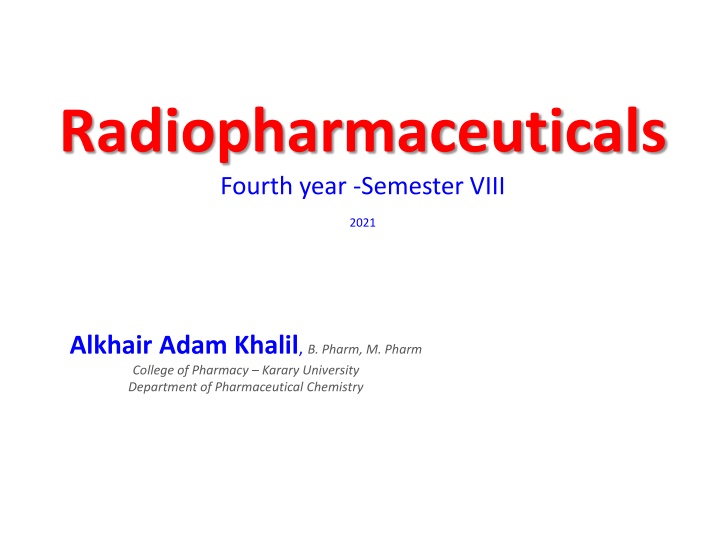 Radiopharmaceuticals

Fourth year -Semester VIII

2021

Alkhair Adam Khalil, B. Pharm, M. Pharm

College of Pharmacy – Karary University
Department of Pharmaceutical Chemistry